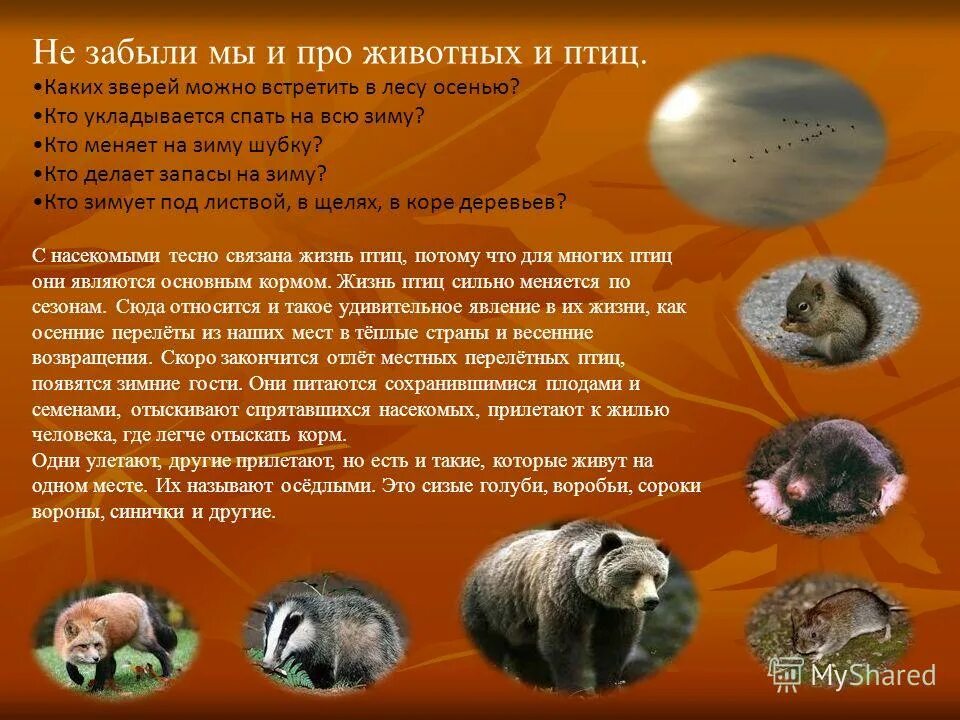 Не забыли мы и про животных и птиц.
•Каких зверей можно встретить в лесу осенью?
•Кто укладывается спать на всю зиму?
•Кто меняет на зиму шубку?
•Кто делает запасы на зиму?
•Кто зимует под листвой, в щелях, в коре деревьев?

С насекомыми тесно связана жизнь птиц, потому что для многих птиц они являются основным кормом. Жизнь птиц сильно меняется по сезонам. Сюда относится и такое удивительное явление в их жизни, как осенние перелёты из наших мест в тёплые страны и весенние возвращения. Скоро закончится отлёт местных перелётных птиц, появятся зимние гости. Они питаются сохранившимися плодами и семенами, отыскивают спрятавшихся насекомых, прилетают к жилью человека, где легче отыскать корм.
Одни улетают, другие прилетают, но есть и такие, которые живут на одном месте. Их называют осёдлыми. Это сизые голуби, воробьи, сороки вороны, синички и другие.

MyShared